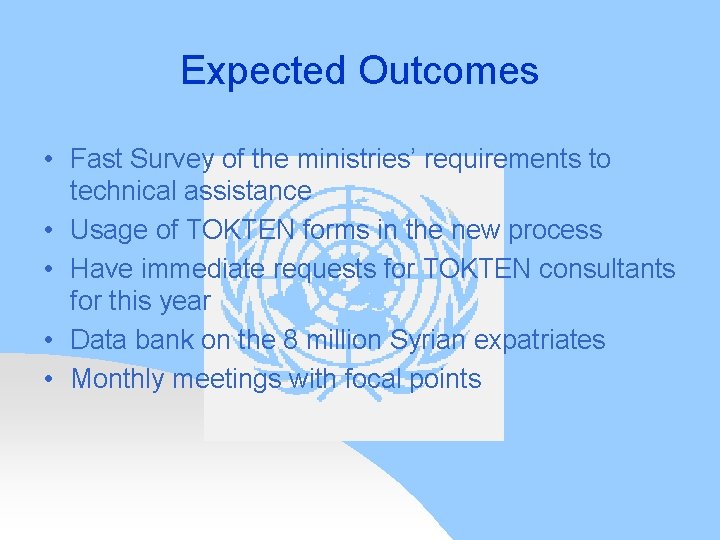 Expected Outcomes

• Fast Survey of the ministries' requirements to technical assistance
• Usage of TOKTEN forms in the new process
• Have immediate requests for TOKTEN consultants for this year
• Data bank on the 8 million Syrian expatriates
• Monthly meetings with focal points